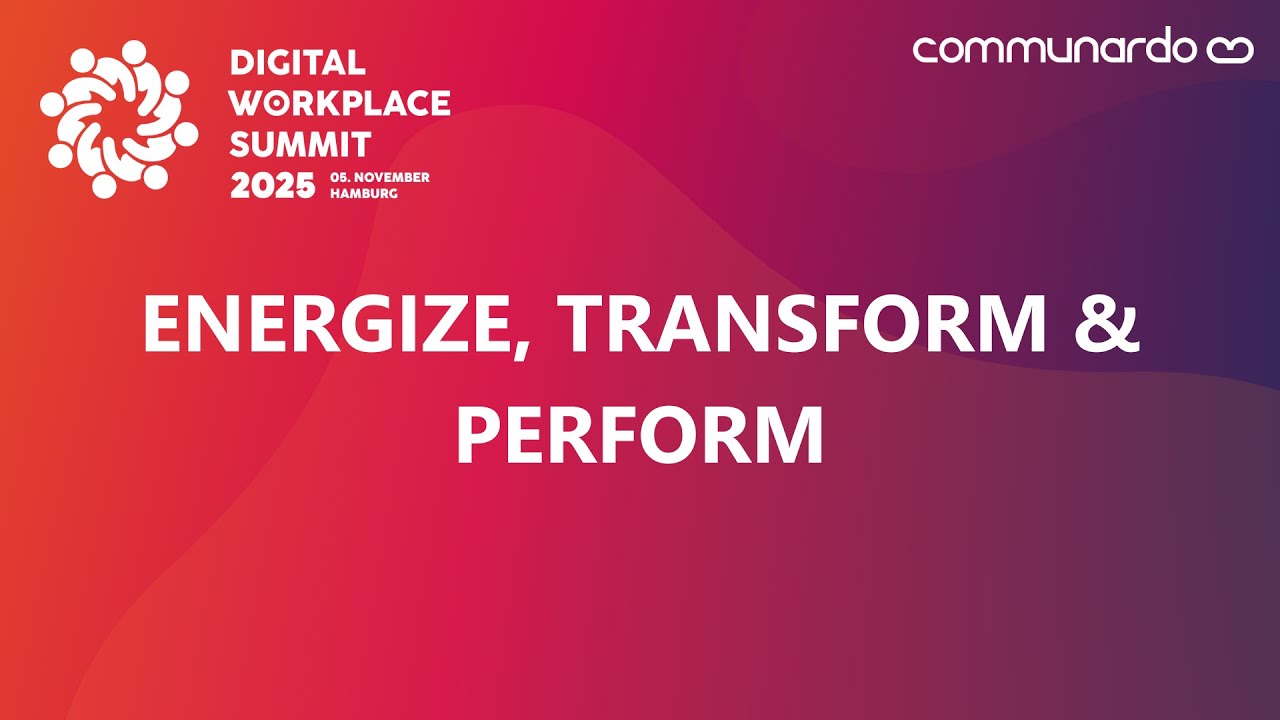 DIGITAL WORKPLACE SUMMIT 2025 05. NOVEMBER HAMBURG

communardo

ENERGIZE, TRANSFORM & PERFORM